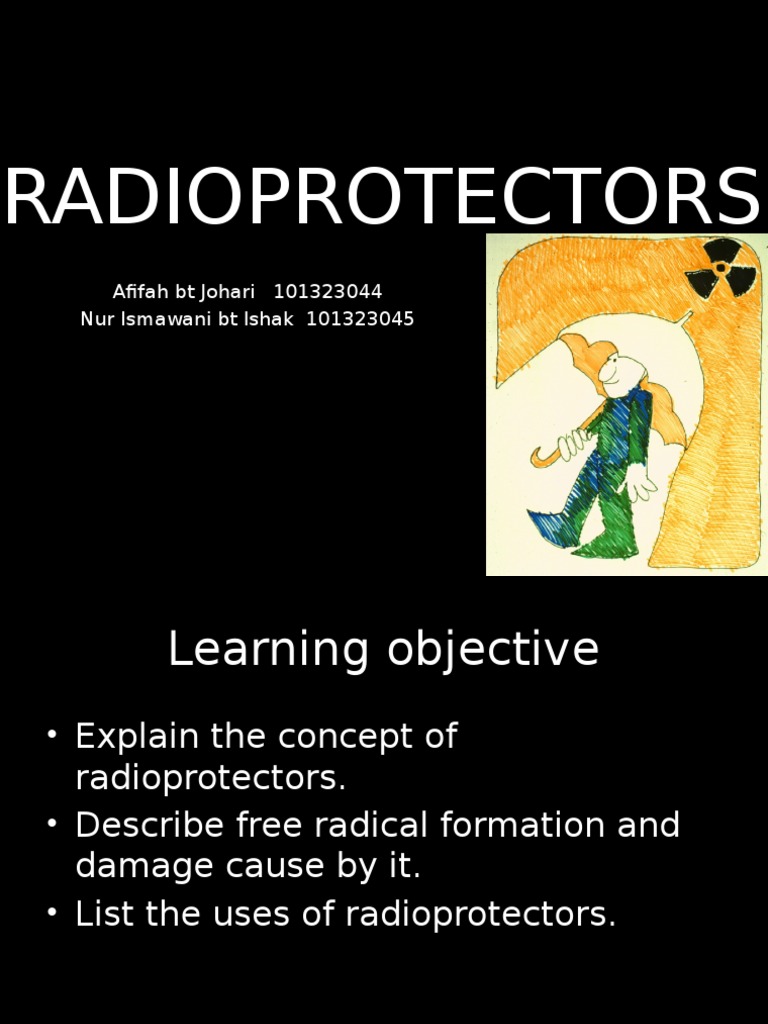 RADIOPROTECTORS

Afifah bt Johari 101323044
Nur Ismawani bt Ishak 101323045

Learning objective

• Explain the concept of radioprotectors.
• Describe free radical formation and damage cause by it.
• List the uses of radioprotectors.